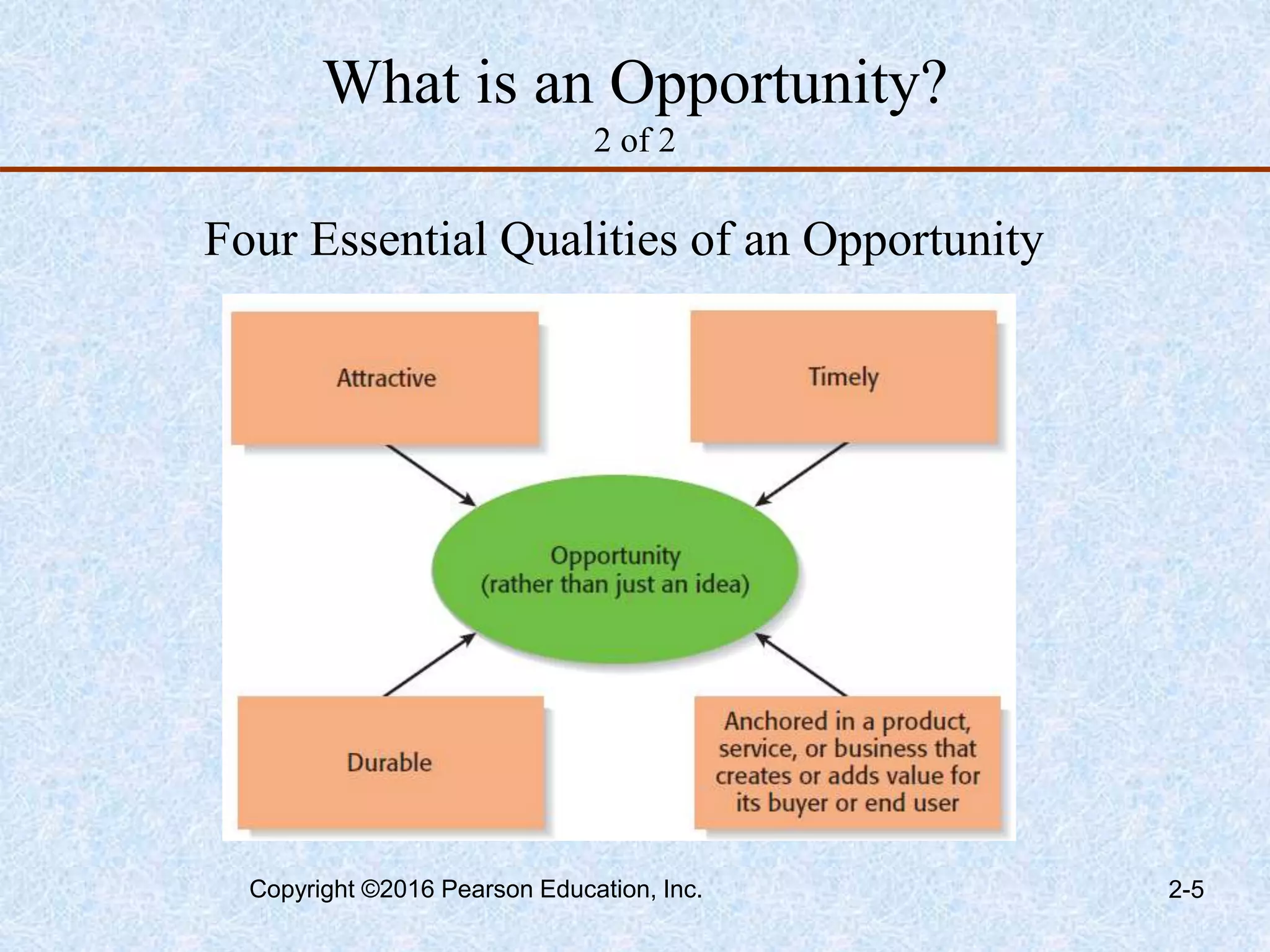 What is an Opportunity?
2 of 2

Four Essential Qualities of an Opportunity

Attractive

Timely

Opportunity
(rather than just an idea)

Durable

Anchored in a product, service, or business that creates or adds value for its buyer or end user

Copyright ©2016 Pearson Education, Inc.

2-5